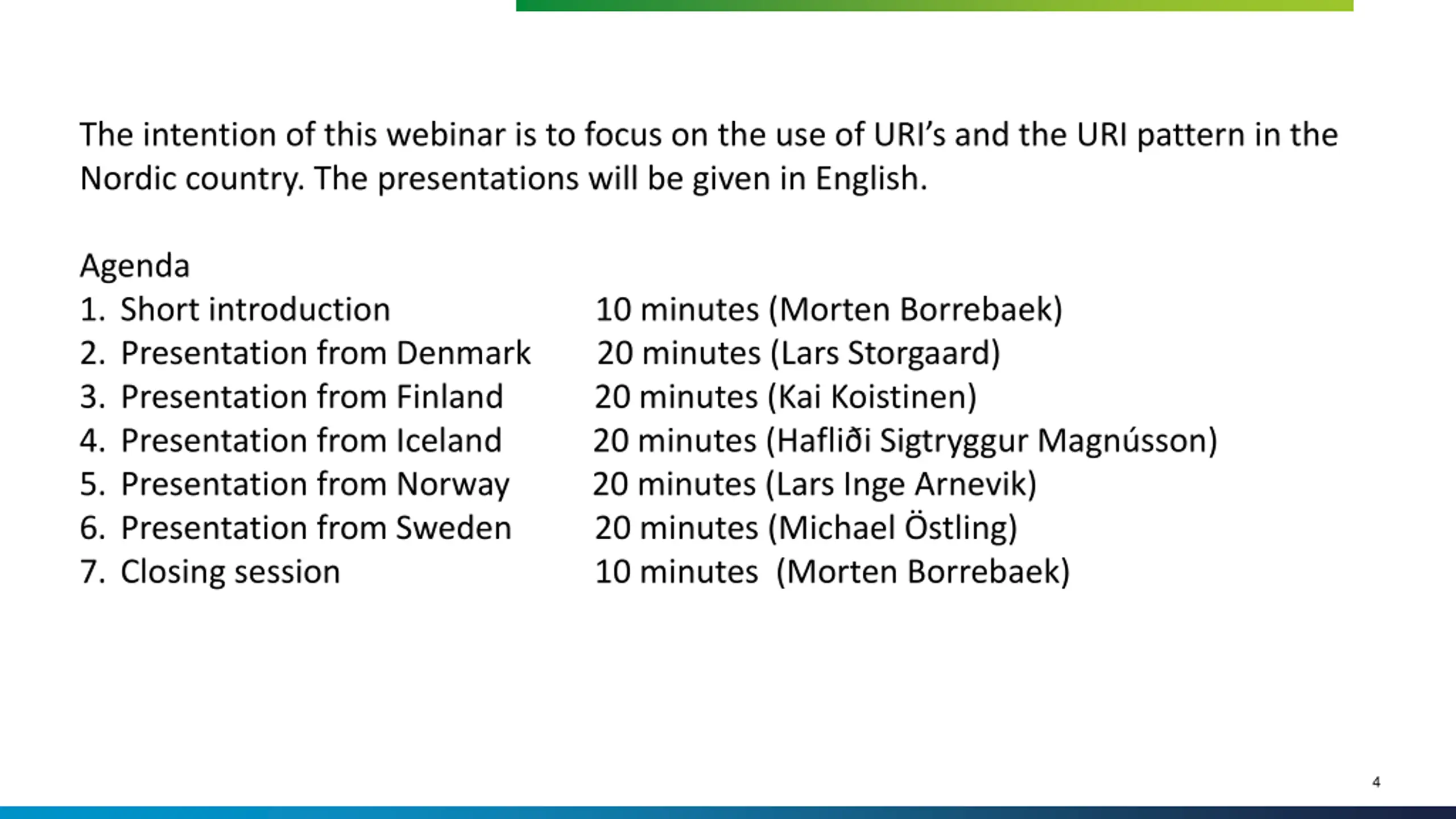 The intention of this webinar is to focus on the use of URI's and the URI pattern in the Nordic country. The presentations will be given in English.

Agenda
1. Short introduction 10 minutes (Morten Borrebaek)
2. Presentation from Denmark 20 minutes (Lars Storgaard)
3. Presentation from Finland 20 minutes (Kai Koistinen)
4. Presentation from Iceland 20 minutes (Hafliði Sigtryggur Magnússon)
5. Presentation from Norway 20 minutes (Lars Inge Arnevik)
6. Presentation from Sweden 20 minutes (Michael Östling)
7. Closing session 10 minutes (Morten Borrebaek)

4